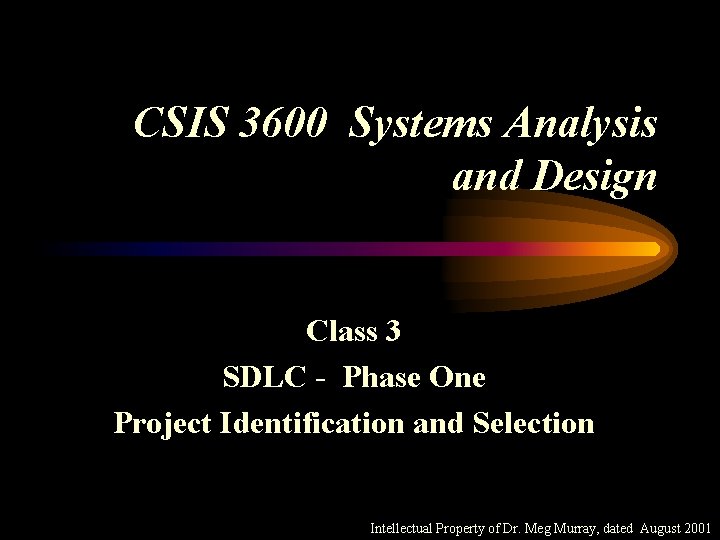 CSIS 3600 Systems Analysis and Design

Class 3
SDLC - Phase One
Project Identification and Selection

Intellectual Property of Dr. Meg Murray, dated August 2001